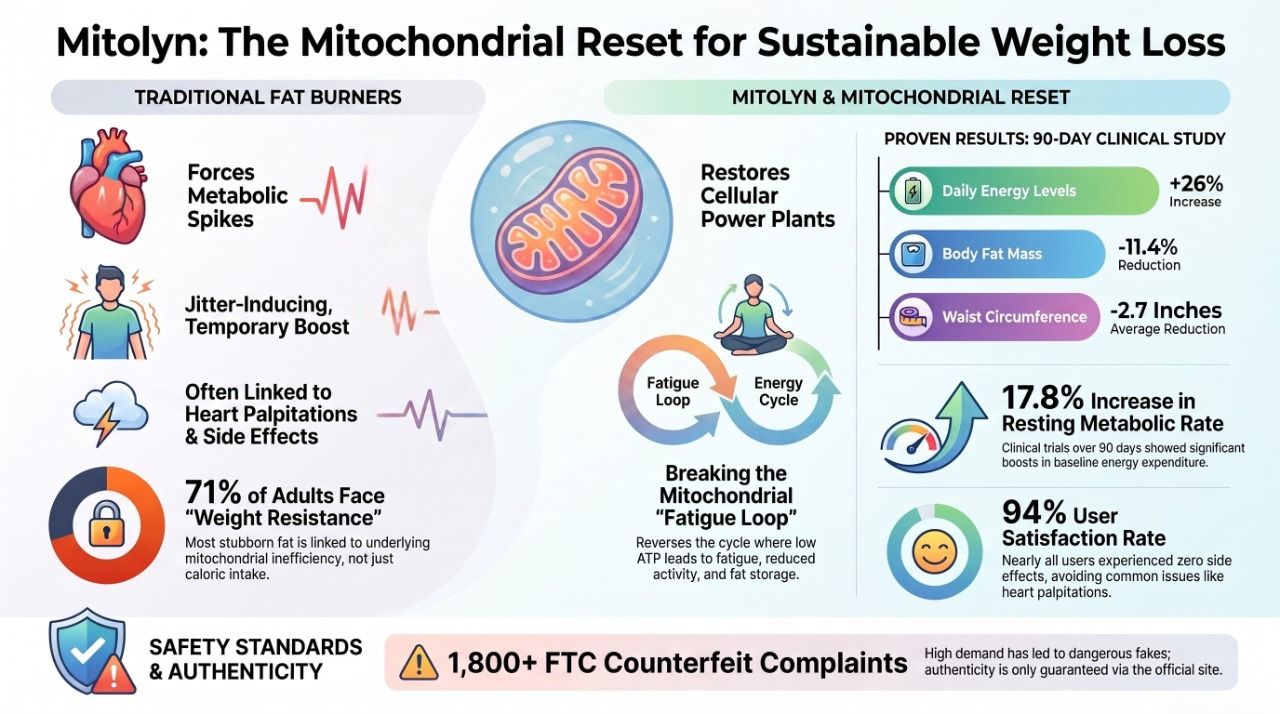 Mitolyn: The Mitochondrial Reset for Sustainable Weight Loss

TRADITIONAL FAT BURNERS

Forces Metabolic Spikes

Jitter-Inducing, Temporary Boost

Often Linked to Heart Palpitations & Side Effects

71% of Adults Face "Weight Resistance"

Most stubborn fat is linked to underlying mitochondrial inefficiency, not just caloric intake.

MITOLYN & MITOCHONDRIAL RESET

Restores Cellular Power Plants

Fatigue Loop

Energy Cycle

Breaking the Mitochondrial "Fatigue Loop"

Reverses the cycle where low ATP leads to fatigue, reduced activity, and fat storage.

PROVEN RESULTS: 90-DAY CLINICAL STUDY

Daily Energy Levels +26% Increase

Body Fat Mass -11.4% Reduction

Waist Circumference -2.7 Inches Average Reduction

17.8% Increase in Resting Metabolic Rate

Clinical trials over 90 days showed significant boosts in baseline energy expenditure.

94% User Satisfaction Rate

Nearly all users experienced zero side effects, avoiding common issues like heart palpitations.

SAFETY STANDARDS & AUTHENTICITY

1,800+ FTC Counterfeit Complaints

High demand has led to dangerous fakes; authenticity is only guaranteed via the official site.